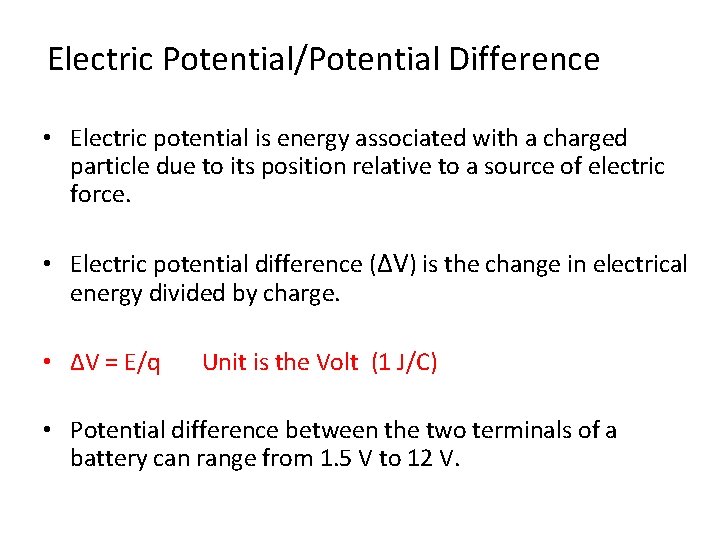 Electric Potential/Potential Difference

• Electric potential is energy associated with a charged particle due to its position relative to a source of electric force.

• Electric potential difference ($\Delta V$) is the change in electrical energy divided by charge.

• $\Delta V = E/q$ Unit is the Volt (1 J/C)

• Potential difference between the two terminals of a battery can range from 1.5 V to 12 V.